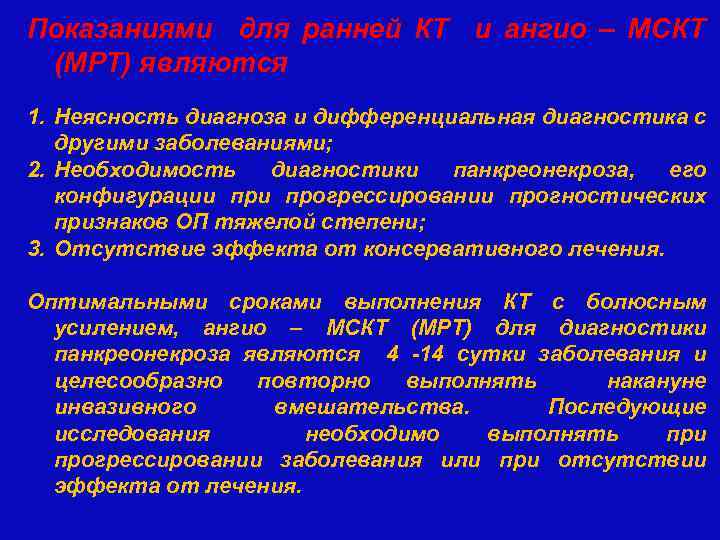 Показаниями для ранней КТ и ангио – МСКТ (МРТ) являются

1. Неясность диагноза и дифференциальная диагностика с другими заболеваниями;
2. Необходимость диагностики панкреонекроза, его конфигурации при прогрессировании прогностических признаков ОП тяжелой степени;
3. Отсутствие эффекта от консервативного лечения.

Оптимальными сроками выполнения КТ с болюсным усилением, ангио – МСКТ (МРТ) для диагностики панкреонекроза являются 4 -14 сутки заболевания и целесообразно повторно выполнять накануне инвазивного вмешательства. Последующие исследования необходимо выполнять при прогрессировании заболевания или при отсутствии эффекта от лечения.